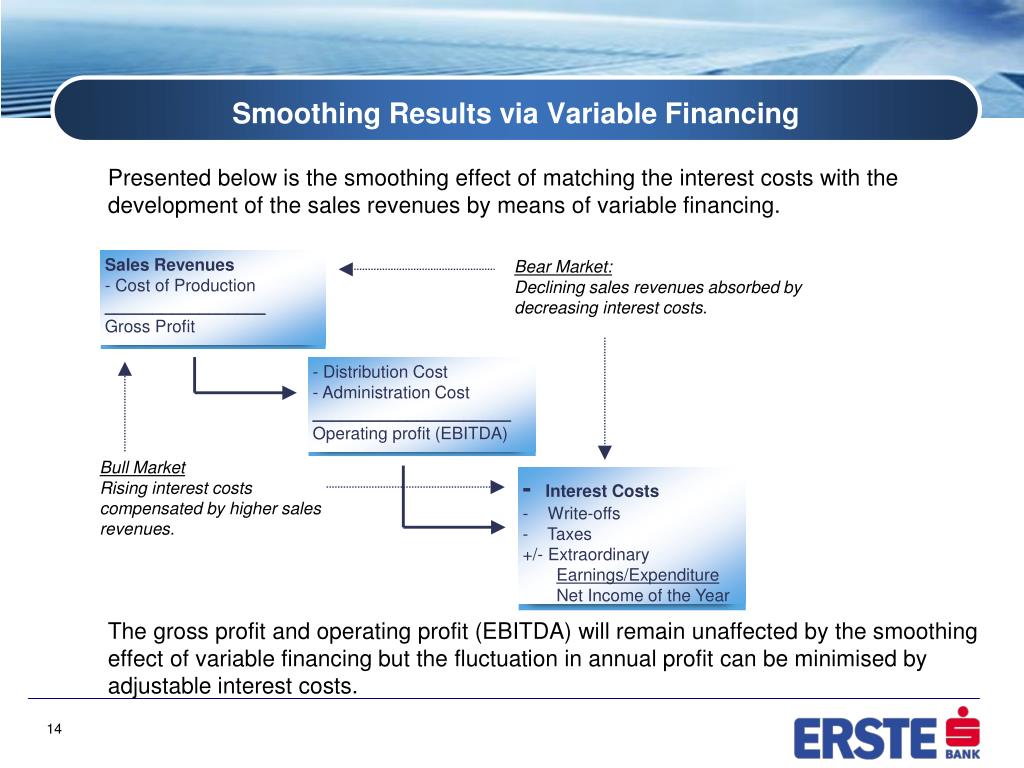 Smoothing Results via Variable Financing

Presented below is the smoothing effect of matching the interest costs with the development of the sales revenues by means of variable financing.

Sales Revenues
- Cost of Production
Gross Profit

Bear Market:
Declining sales revenues absorbed by decreasing interest costs.

- Distribution Cost
- Administration Cost
Operating profit (EBITDA)

Bull Market
Rising interest costs compensated by higher sales revenues.

- Interest Costs
- Write-offs
- Taxes
+/- Extraordinary
Earnings/Expenditure
Net Income of the Year

The gross profit and operating profit (EBITDA) will remain unaffected by the smoothing effect of variable financing but the fluctuation in annual profit can be minimised by adjustable interest costs.

14

ERSTE BANK